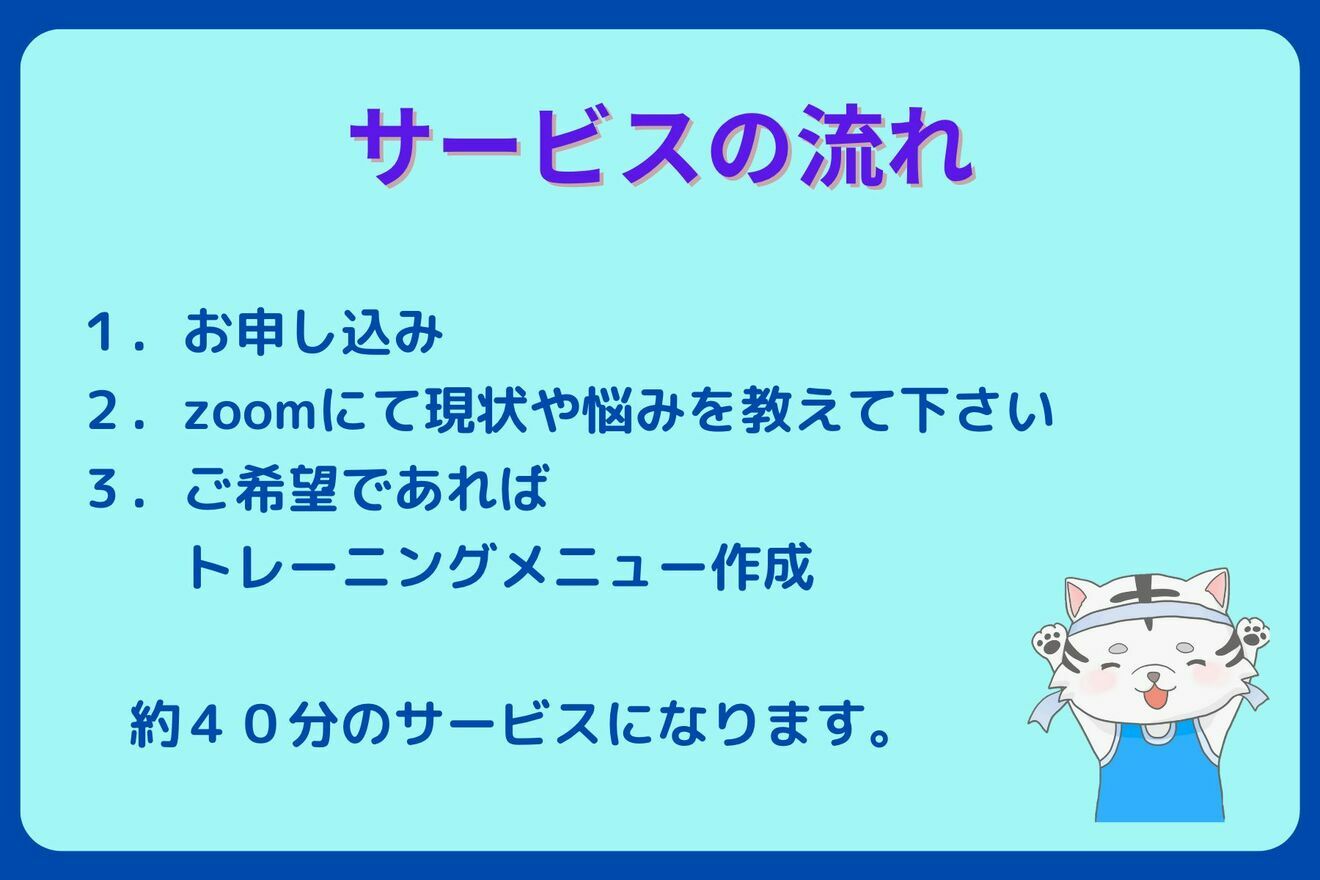 サービスの流れ

１．お申し込み
２．zoomにて現状や悩みを教えて下さい
３．ご希望であれば
トレーニングメニュー作成

約４０分のサービスになります。